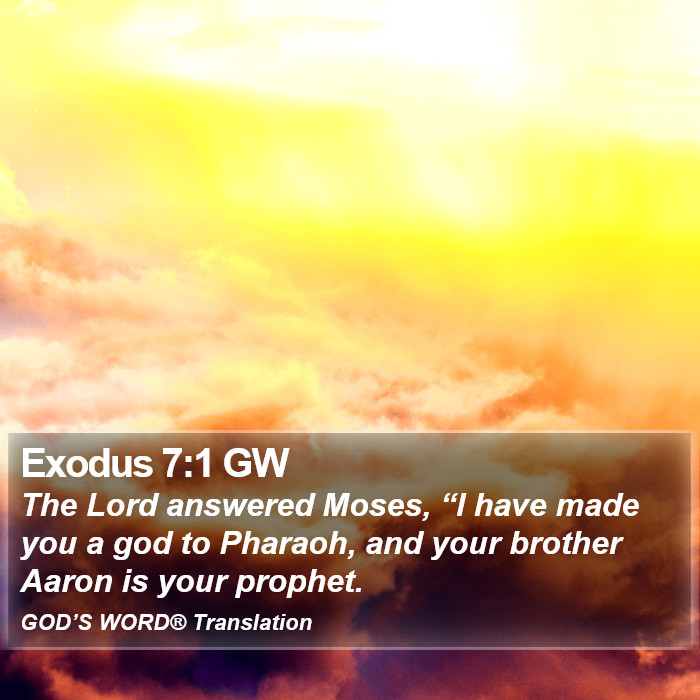 Exodus 7:1 GW

The Lord answered Moses, “I have made you a god to Pharaoh, and your brother Aaron is your prophet.

GOD’S WORD® Translation